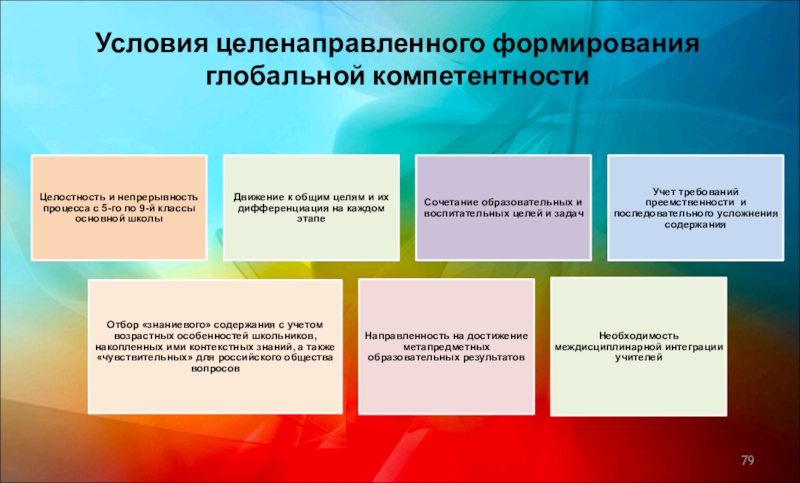 Условия целенаправленного формирования глобальной компетентности

Целостность и непрерывность процесса с 5-го по 9-й классы основной школы

Движение к общим целям и их дифференциация на каждом этапе

Сочетание образовательных и воспитательных целей и задач

Учет требований преемственности и последовательного усложнения содержания

Отбор «знаниевого» содержания с учетом возрастных особенностей школьников, накопленных ими контекстных знаний, а также «чувствительных» для российского общества вопросов

Направленность на достижение метапредметных образовательных результатов

Необходимость междисциплинарной интеграции учителей

79